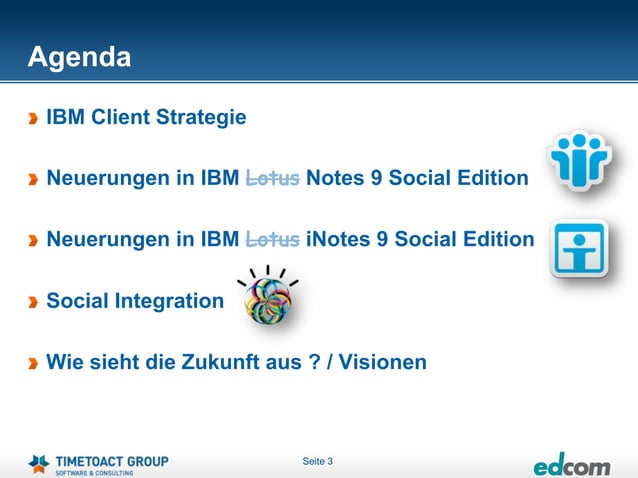 Agenda

IBM Client Strategie

Neuerungen in IBM ~~Lotus~~ Notes 9 Social Edition

Neuerungen in IBM ~~Lotus~~ iNotes 9 Social Edition

Social Integration

Wie sieht die Zukunft aus ? / Visionen

TIMETOACT GROUP
SOFTWARE & CONSULTING

Seite 3

edcom